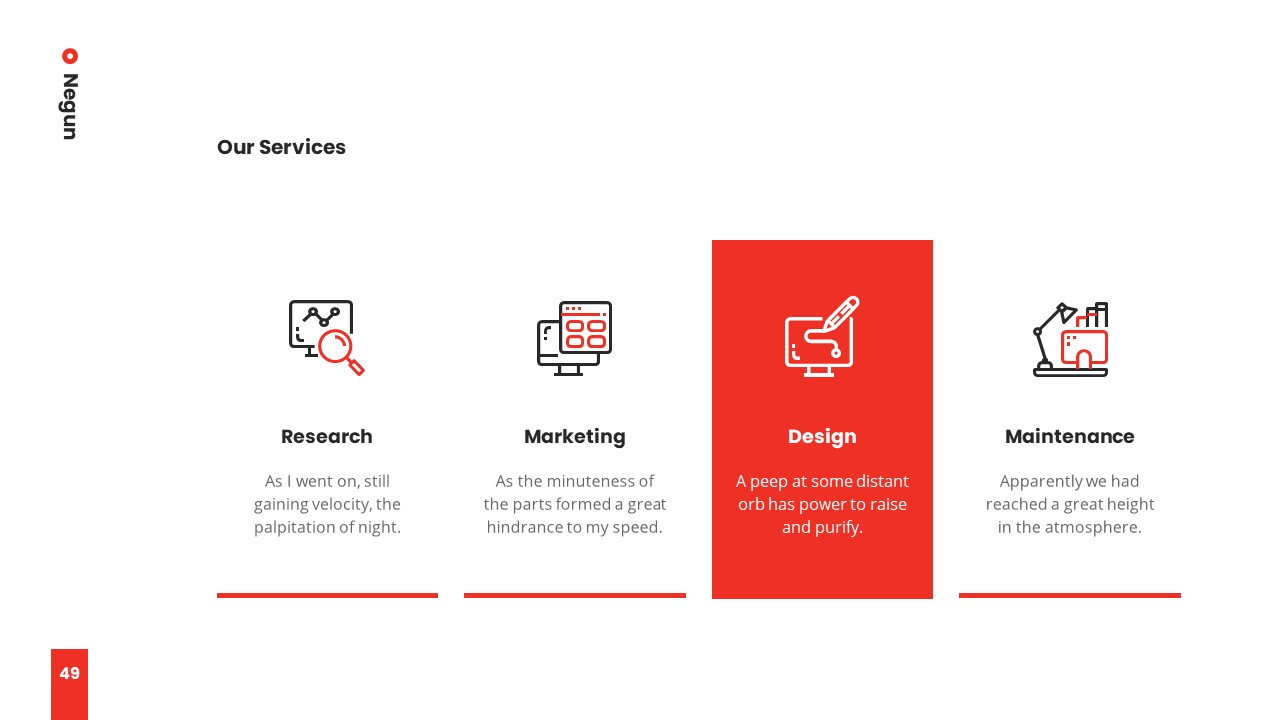 Negun

Our Services

Research

As I went on, still gaining velocity, the palpitation of night.

Marketing

As the minuteness of the parts formed a great hindrance to my speed.

Design

A peep at some distant orb has power to raise and purify.

Maintenance

Apparently we had reached a great height in the atmosphere.

49